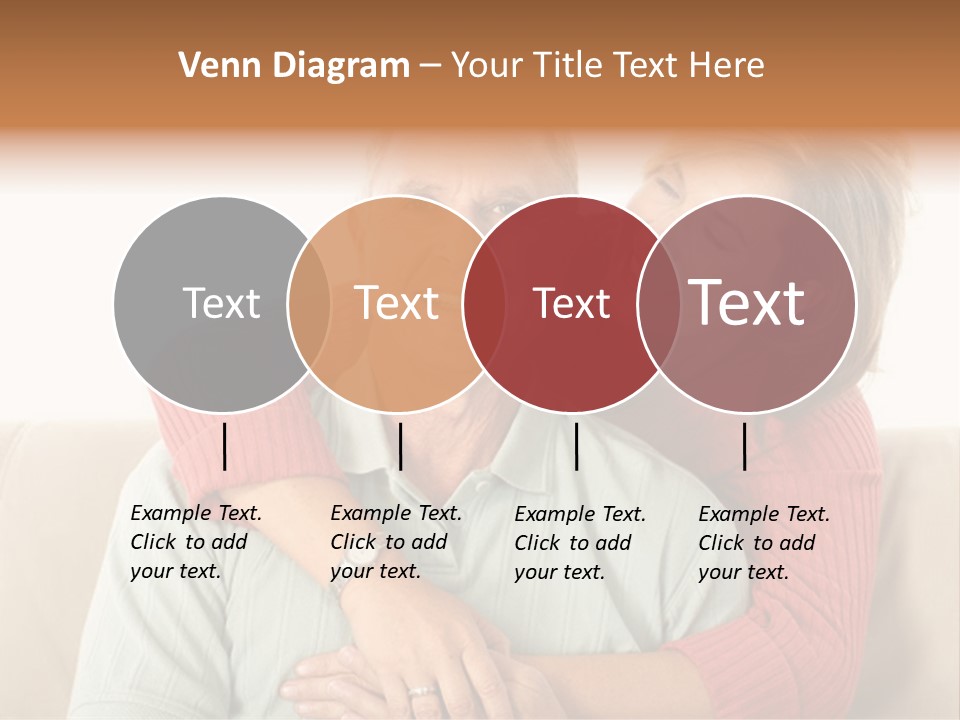 Venn Diagram – Your Title Text Here

Text

Text

Text

Text

Example Text. Click to add your text.

Example Text. Click to add your text.

Example Text. Click to add your text.

Example Text. Click to add your text.